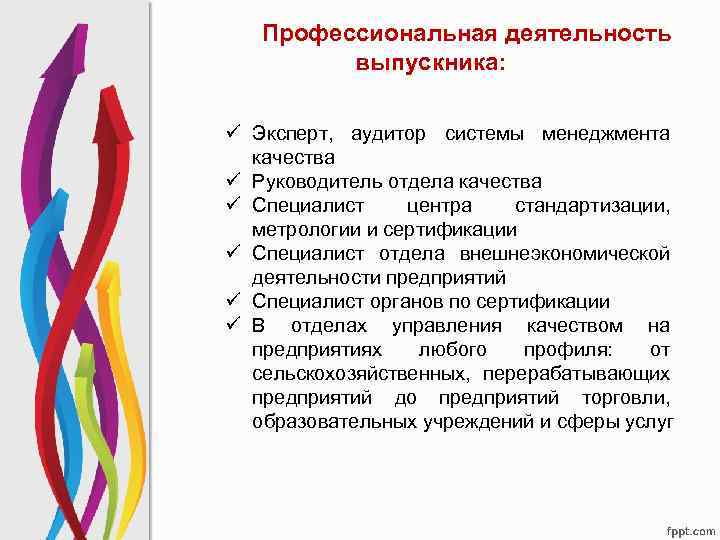 Профессиональная деятельность выпускника:

✓ Эксперт, аудитор системы менеджмента качества
✓ Руководитель отдела качества
✓ Специалист центра стандартизации, метрологии и сертификации
✓ Специалист отдела внешнеэкономической деятельности предприятий
✓ Специалист органов по сертификации
✓ В отделах управления качеством на предприятиях любого профиля: от сельскохозяйственных, перерабатывающих предприятий до предприятий торговли, образовательных учреждений и сферы услуг

fppt.com